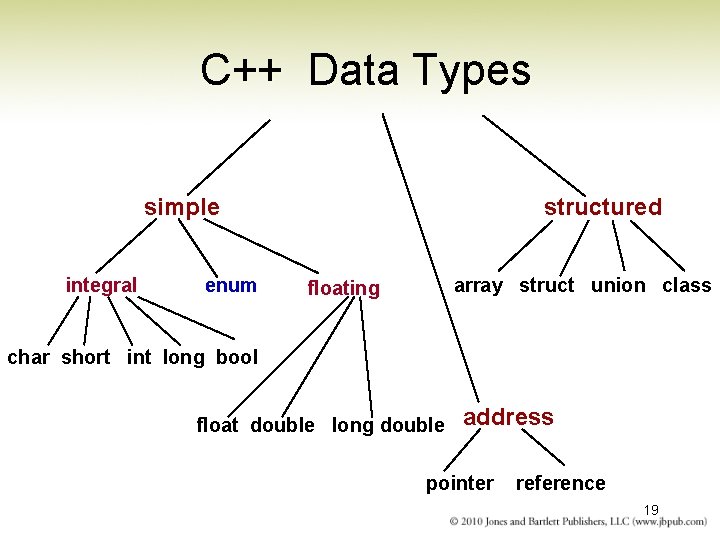 C++ Data Types

simple

structured

integral

enum

floating

array struct union class

char short int long bool

float double long double

address

pointer reference

19

© 2010 Jones and Bartlett Publishers, LLC (www.jbpub.com)